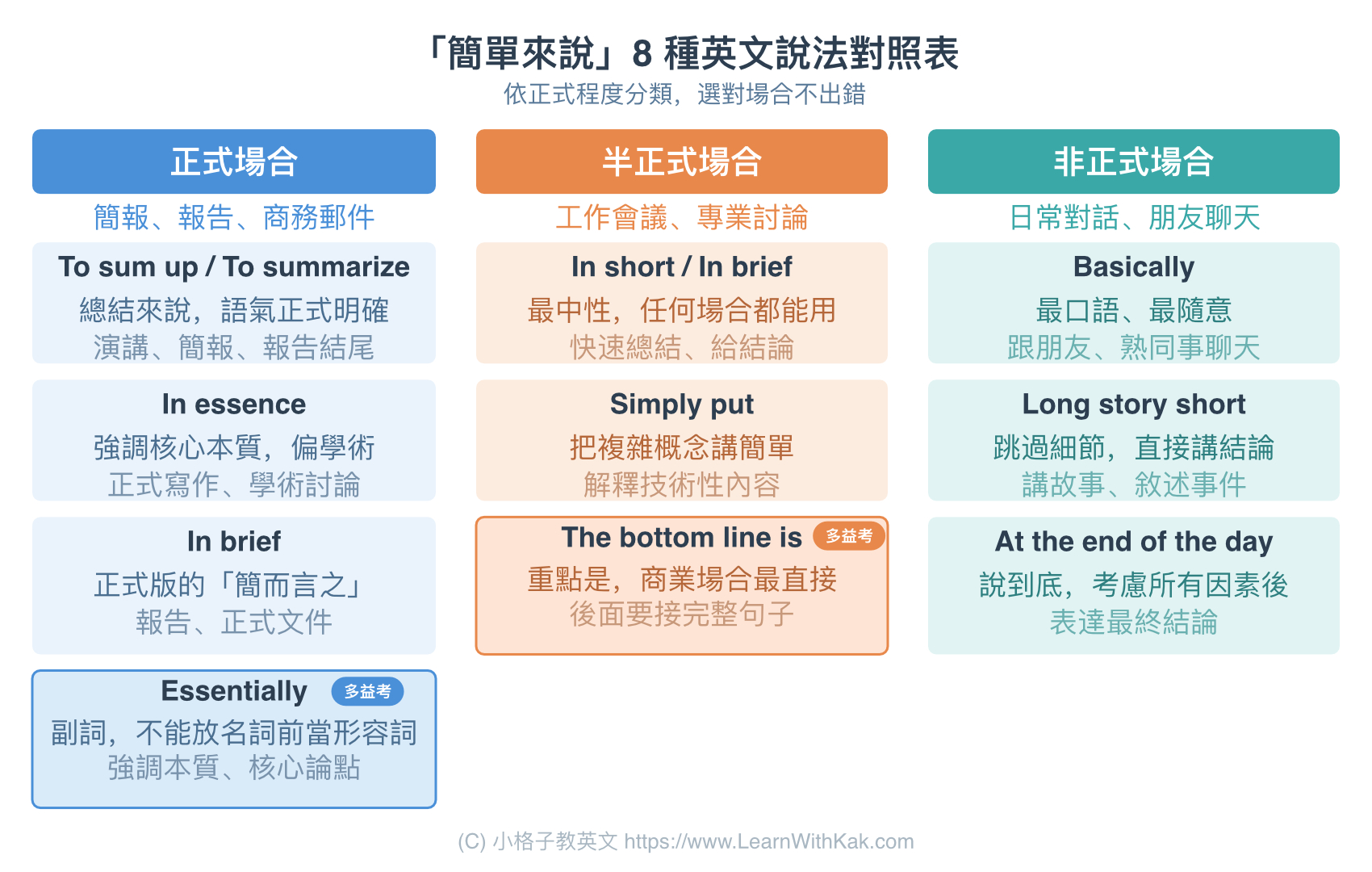 「簡單來說」8 種英文說法對照表
依正式程度分類，選對場合不出錯

正式場合
簡報、報告、商務郵件

To sum up / To summarize
總結來說，語氣正式明確
演講、簡報、報告結尾

In essence
強調核心本質，偏學術
正式寫作、學術討論

In brief
正式版的「簡而言之」
報告、正式文件

Essentially 多益考
副詞，不能放名詞前當形容詞
強調本質、核心論點

半正式場合
工作會議、專業討論

In short / In brief
最中性，任何場合都能用
快速總結、給結論

Simply put
把複雜概念講簡單
解釋技術性內容

The bottom line is 多益考
重點是，商業場合最直接
後面要接完整句子

非正式場合
日常對話、朋友聊天

Basically
最口語、最隨意
跟朋友、熟同事聊天

Long story short
跳過細節，直接講結論
講故事、敘述事件

At the end of the day
說到底，考慮所有因素後
表達最終結論

(C) 小格子教英文 https://www.LearnWithKak.com